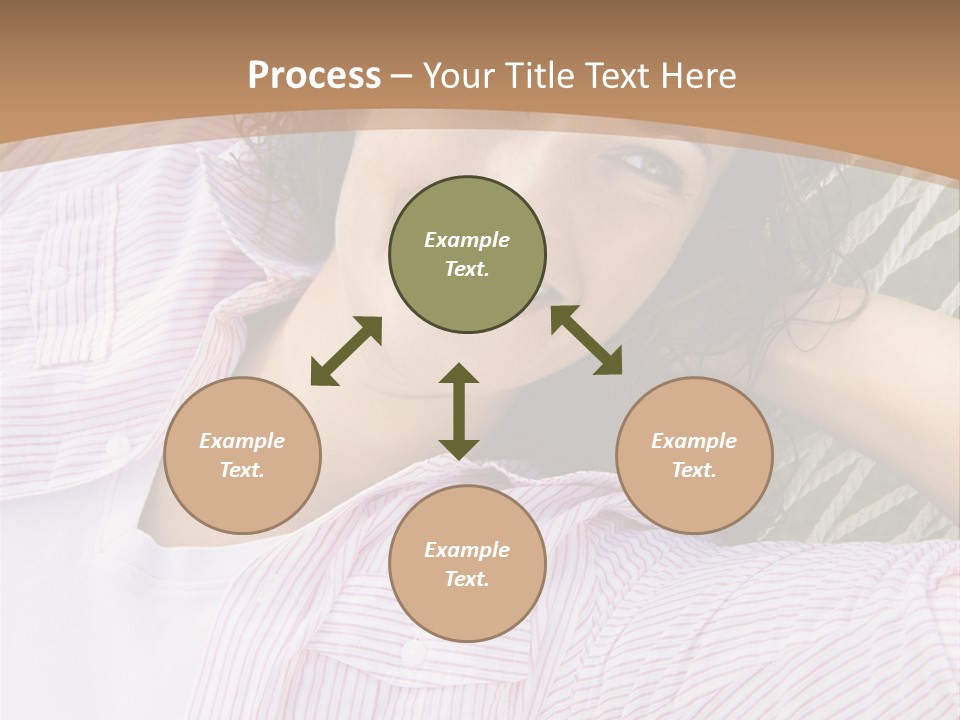 Process – Your Title Text Here

Example Text.

Example Text.

Example Text.

Example Text.